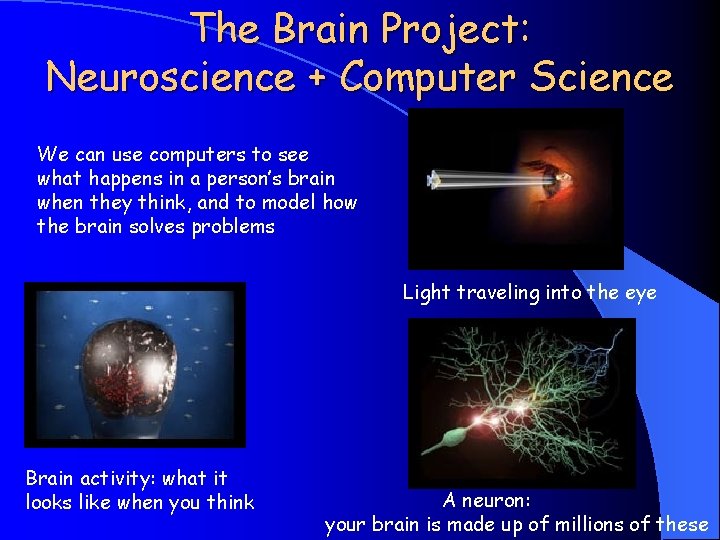 The Brain Project:
Neuroscience + Computer Science

We can use computers to see what happens in a person's brain when they think, and to model how the brain solves problems

Light traveling into the eye

Brain activity: what it looks like when you think

A neuron:
your brain is made up of millions of these